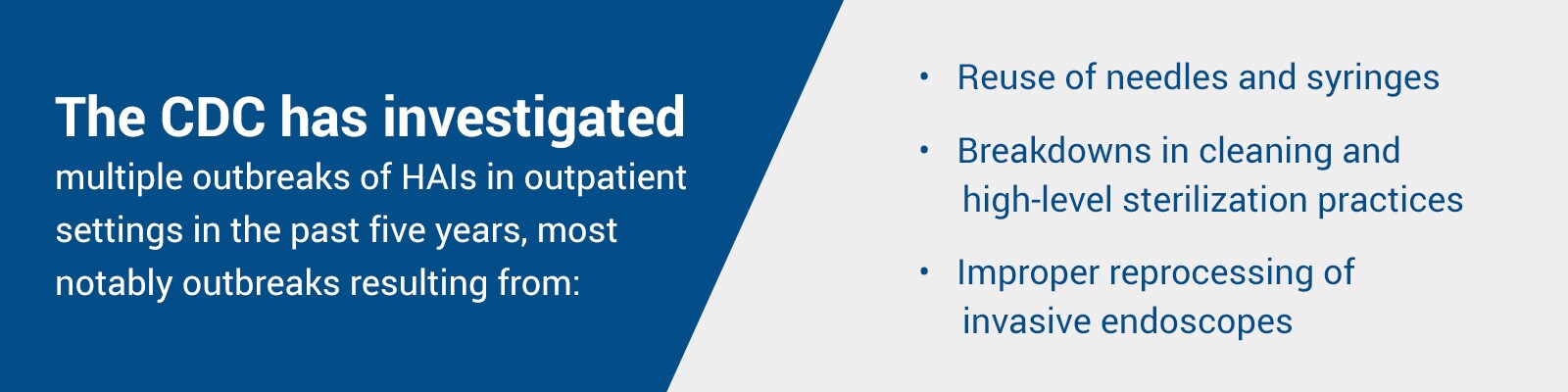 The CDC has investigated multiple outbreaks of HAIs in outpatient settings in the past five years, most notably outbreaks resulting from:

• Reuse of needles and syringes

• Breakdowns in cleaning and high-level sterilization practices

• Improper reprocessing of invasive endoscopes